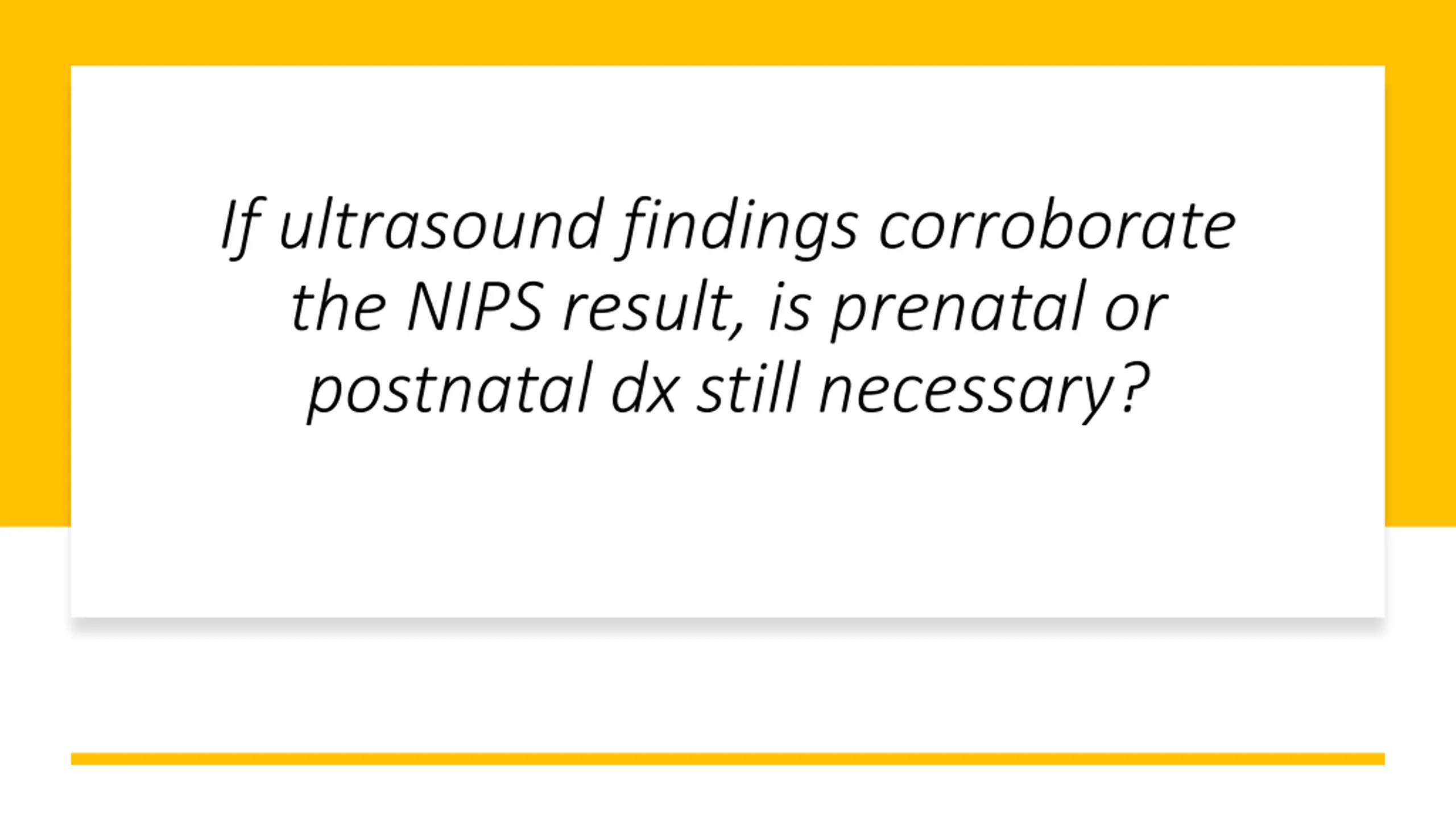 If ultrasound findings corroborate the NIPS result, is prenatal or postnatal dx still necessary?